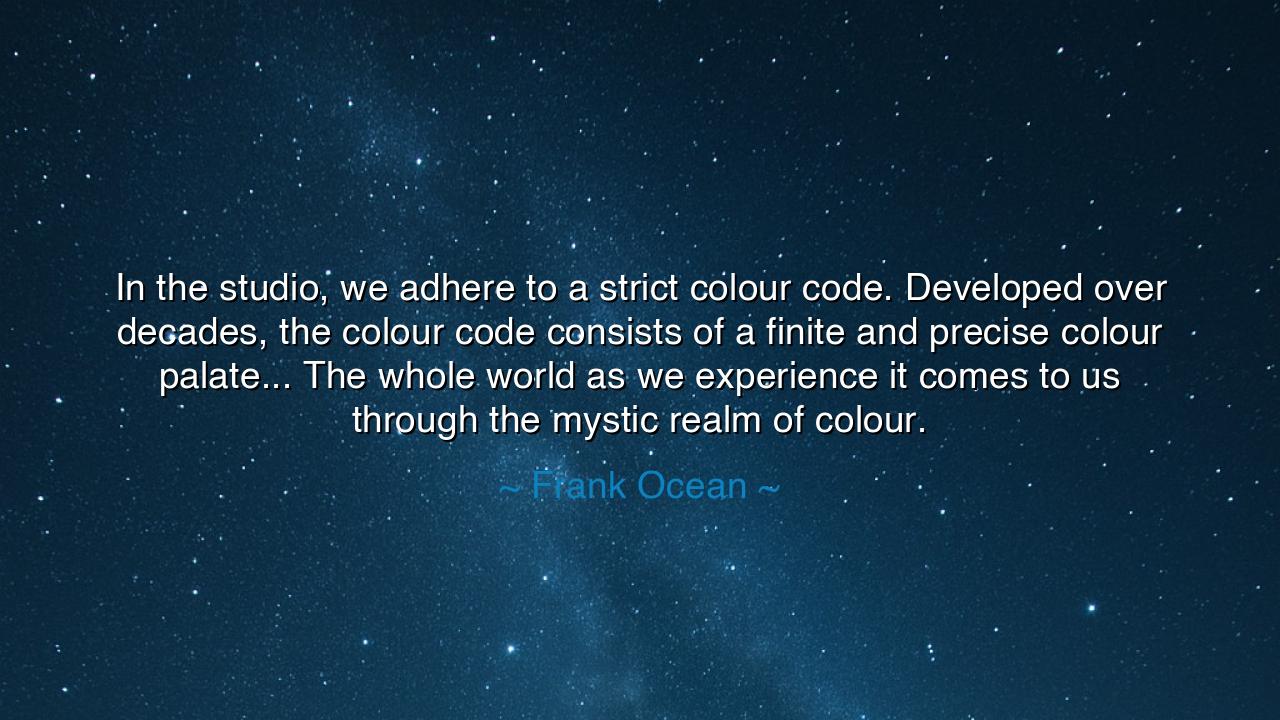 In the studio, we adhere to a strict colour code. Developed over decades, the colour code consists of a finite and precise colour palate... The whole world as we experience it comes to us through the mystic realm of colour.

~ Frank Ocean ~